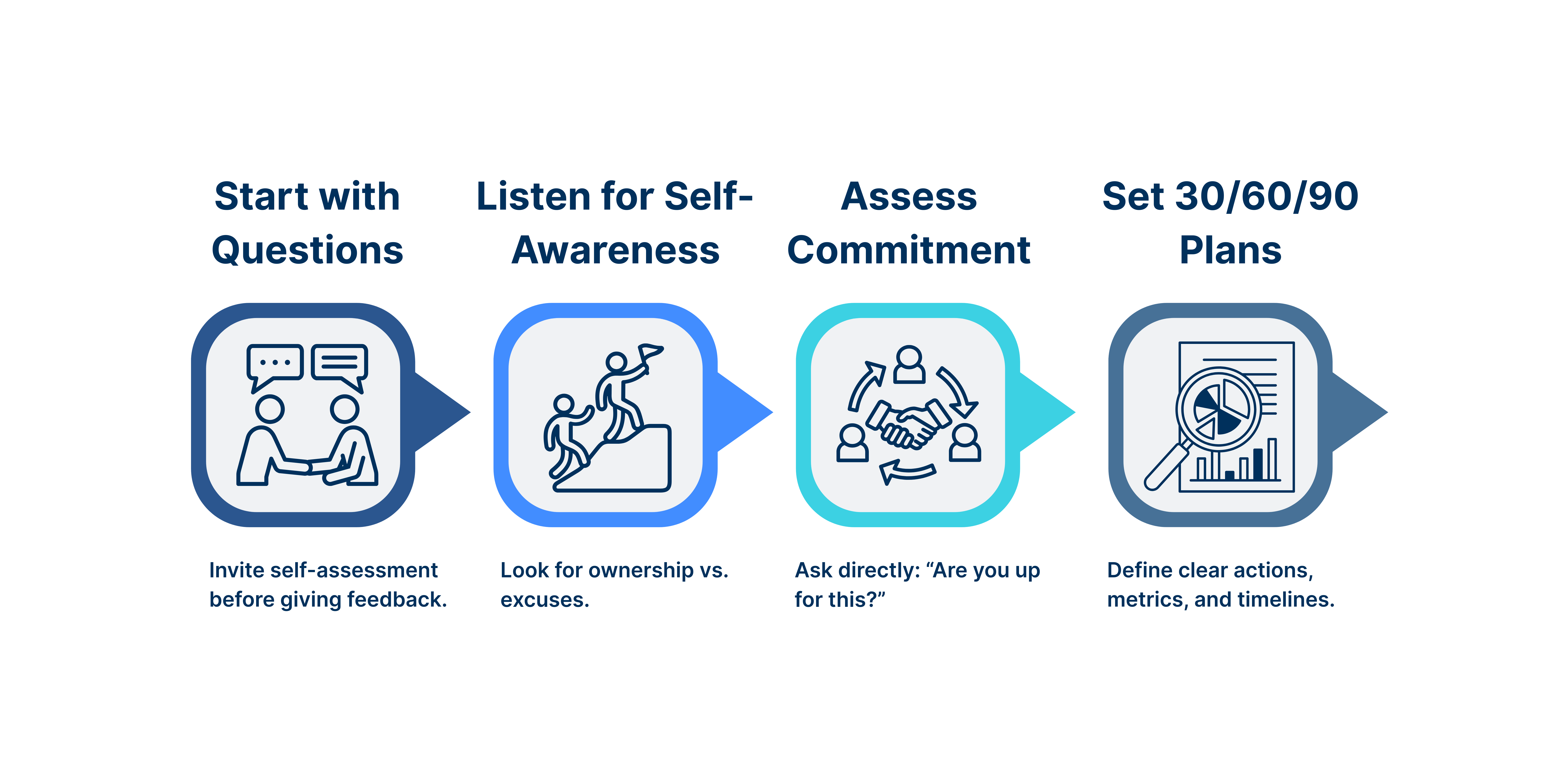 Start with Questions

Invite self-assessment before giving feedback.

Listen for Self-Awareness

Look for ownership vs. excuses.

Assess Commitment

Ask directly: “Are you up for this?”

Set 30/60/90 Plans

Define clear actions, metrics, and timelines.